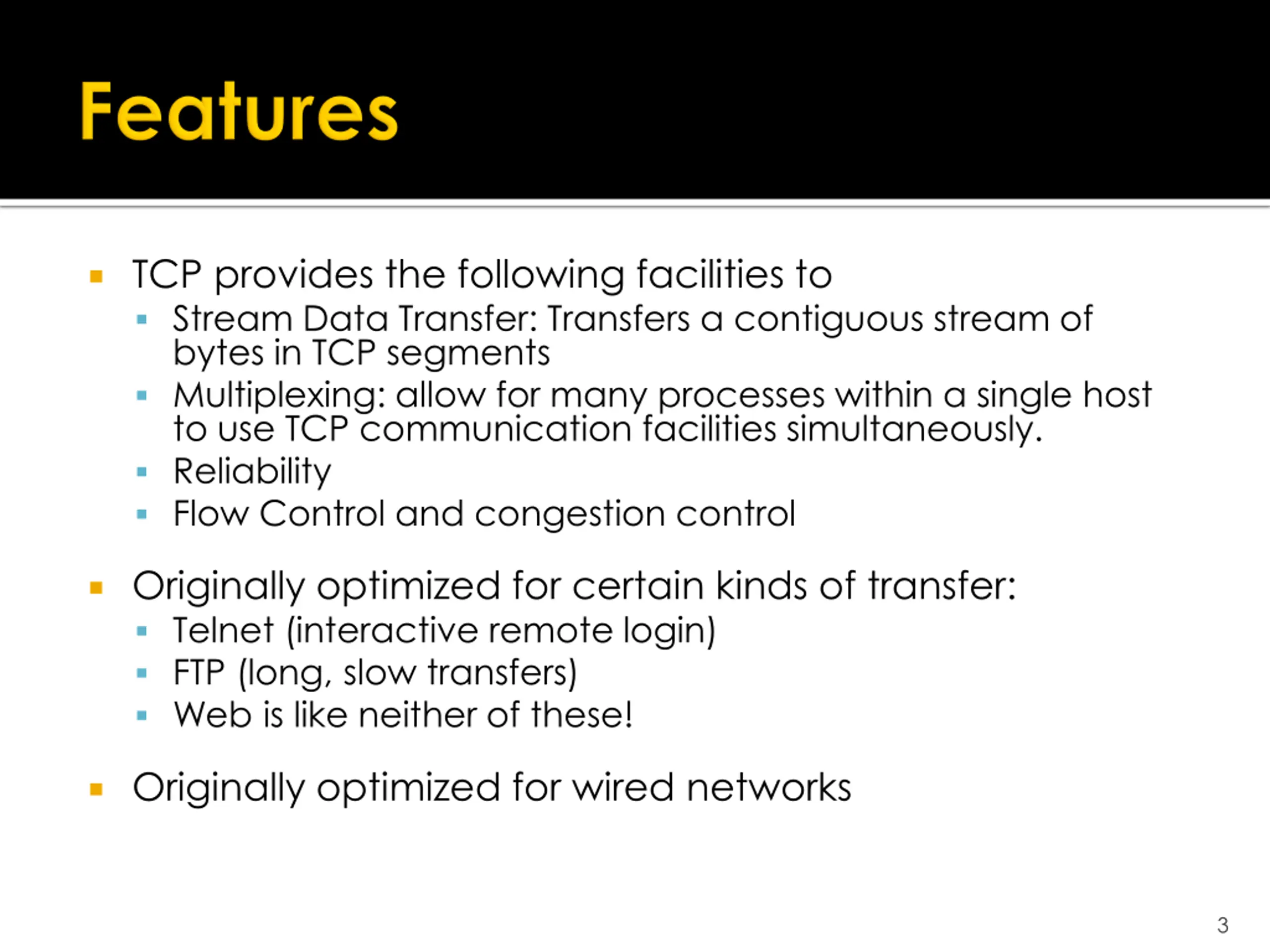 Features

- TCP provides the following facilities to
  - Stream Data Transfer: Transfers a contiguous stream of bytes in TCP segments
  - Multiplexing: allow for many processes within a single host to use TCP communication facilities simultaneously.
  - Reliability
  - Flow Control and congestion control
- Originally optimized for certain kinds of transfer:
  - Telnet (interactive remote login)
  - FTP (long, slow transfers)
  - Web is like neither of these!
- Originally optimized for wired networks

3